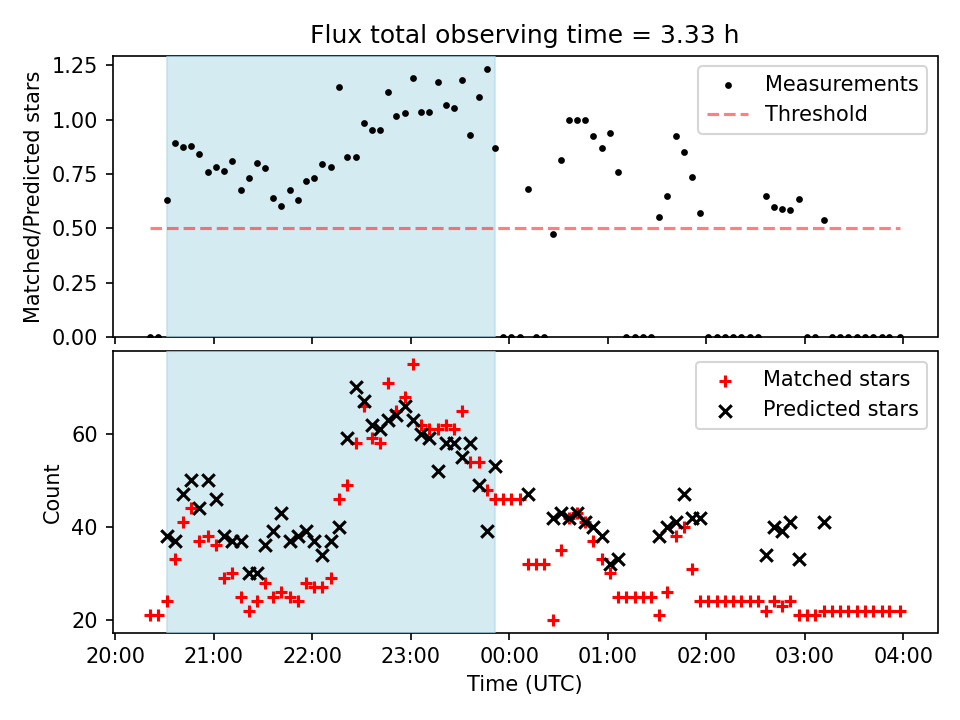 Flux total observing time = 3.33 h

Matched/Predicted stars

1.25
1.00
0.75
0.50
0.25
0.00

Measurements
Threshold

Count

60
40
20

Matched stars
Predicted stars

20:00 21:00 22:00 23:00 00:00 01:00 02:00 03:00 04:00

Time (UTC)